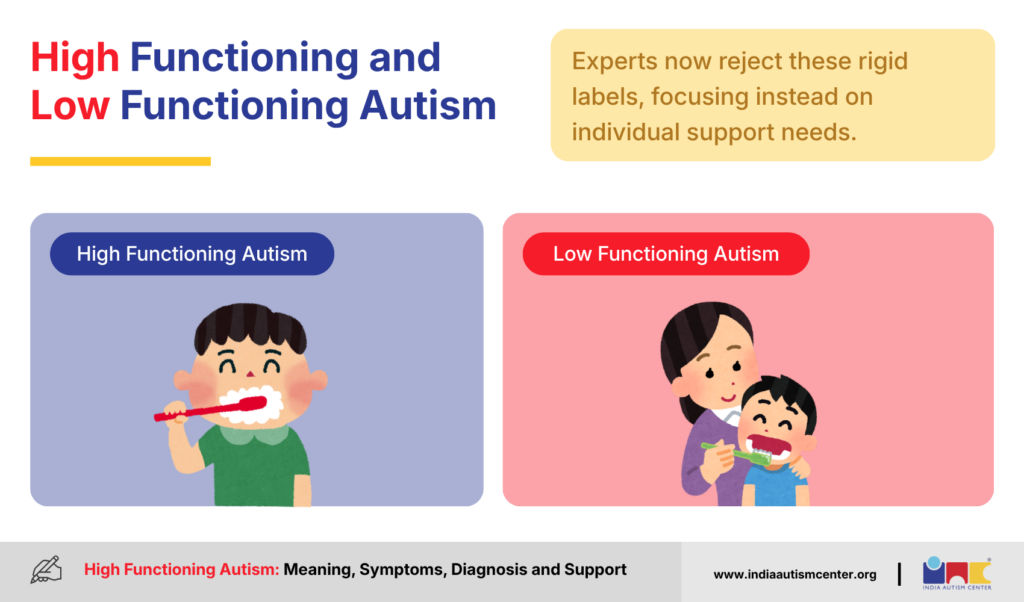 High Functioning and Low Functioning Autism

Experts now reject these rigid labels, focusing instead on individual support needs.

High Functioning Autism

Low Functioning Autism

High Functioning Autism: Meaning, Symptoms, Diagnosis and Support

www.indiaautismcenter.org

INDIA AUTISM CENTER